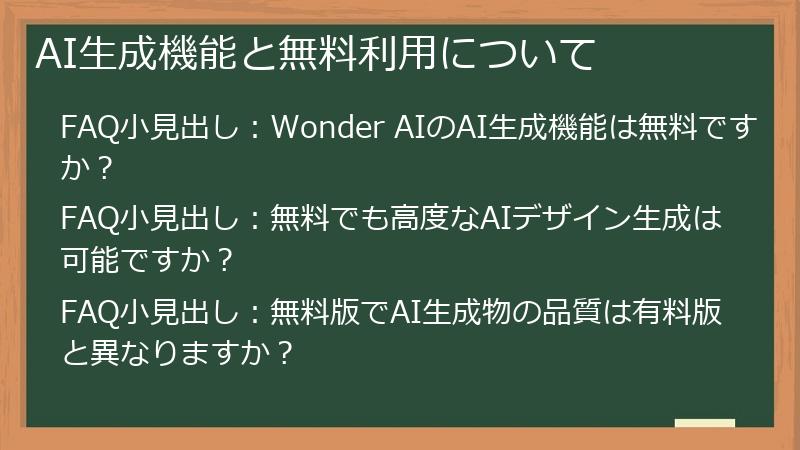 AI生成機能と無料利用について

FAQ小見出し：Wonder AIのAI生成機能は無料ですか？

FAQ小見出し：無料でも高度なAIデザイン生成は可能ですか？

FAQ小見出し：無料版でAI生成物の品質は有料版と異なりますか？